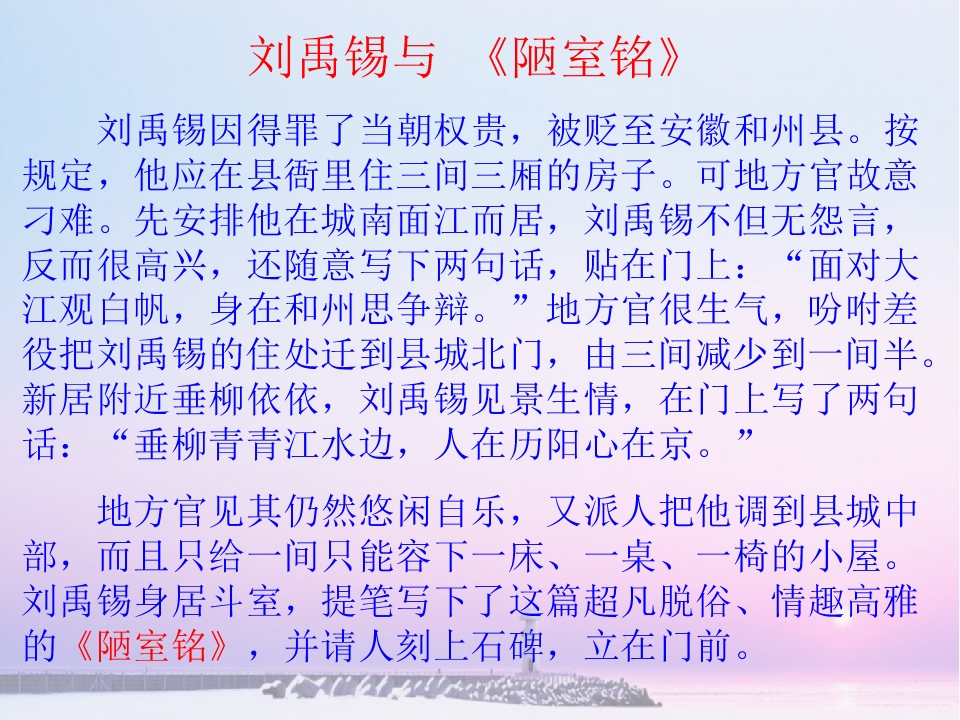 刘禹锡与 《陋室铭》

刘禹锡因得罪了当朝权贵，被贬至安徽和州县。按规定，他应在县衙里住三间三厢的房子。可地方官故意刁难。先安排他在城南面江而居，刘禹锡不但无怨言，反而很高兴，还随意写下两句话，贴在门上：“面对大江观白帆，身在和州思争辩。”地方官很生气，吩咐差役把刘禹锡的住处迁到县城北门，由三间减少到一间半。新居附近垂柳依依，刘禹锡见景生情，在门上写了两句话：“垂柳青青江水边，人在历阳心在京。”

地方官见其仍然悠闲自乐，又派人把他调到县城中部，而且只给一间只能容下一床、一桌、一椅的小屋。刘禹锡身居斗室，提笔写下了这篇超凡脱俗、情趣高雅的《陋室铭》，并请人刻上石碑，立在门前。